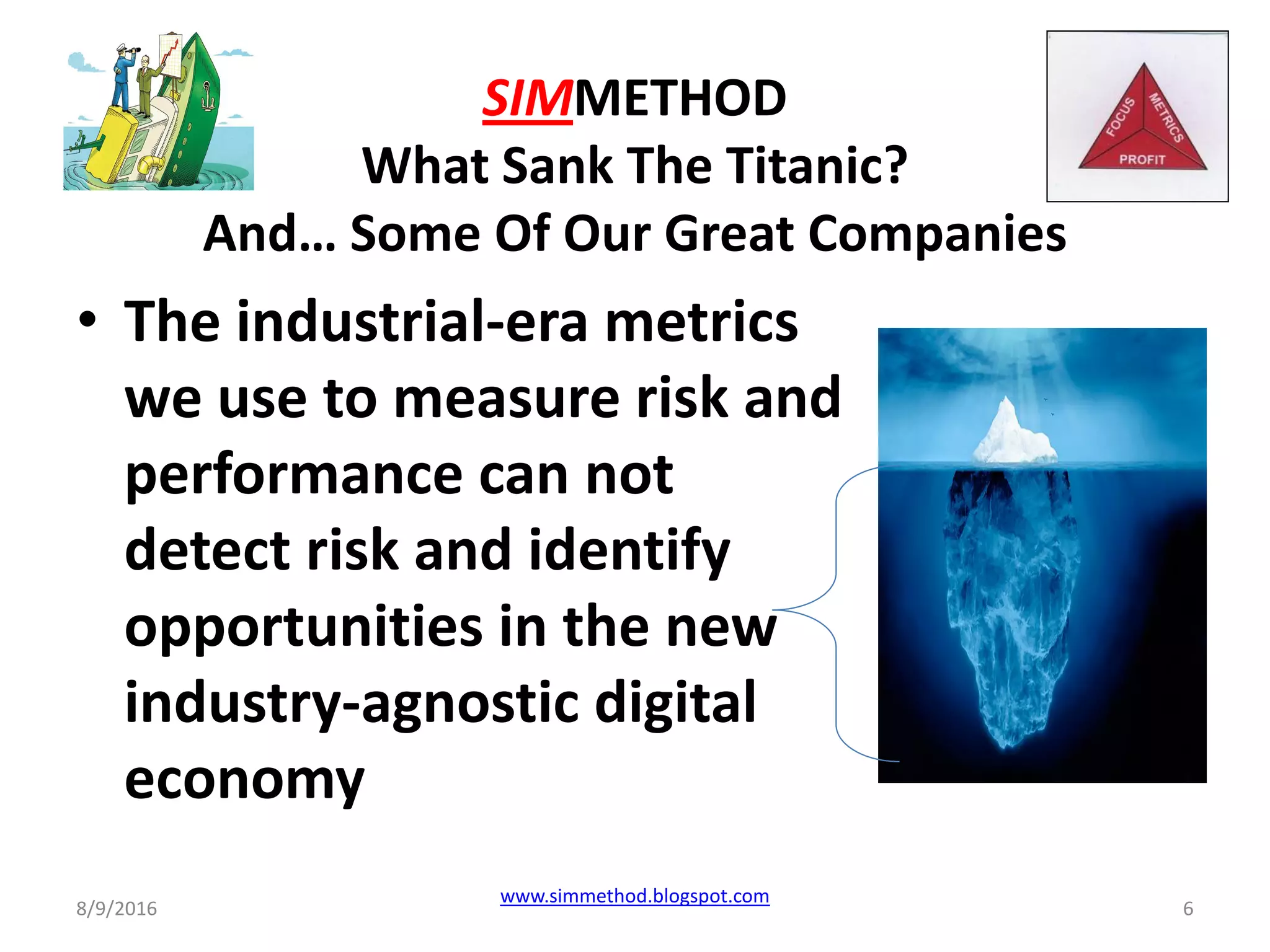 SIMMETHOD
What Sank The Titanic?
And… Some Of Our Great Companies

FOCUS METRICS PROFIT

• The industrial-era metrics we use to measure risk and performance can not detect risk and identify opportunities in the new industry-agnostic digital economy

8/9/2016 www.simmethod.blogspot.com 6